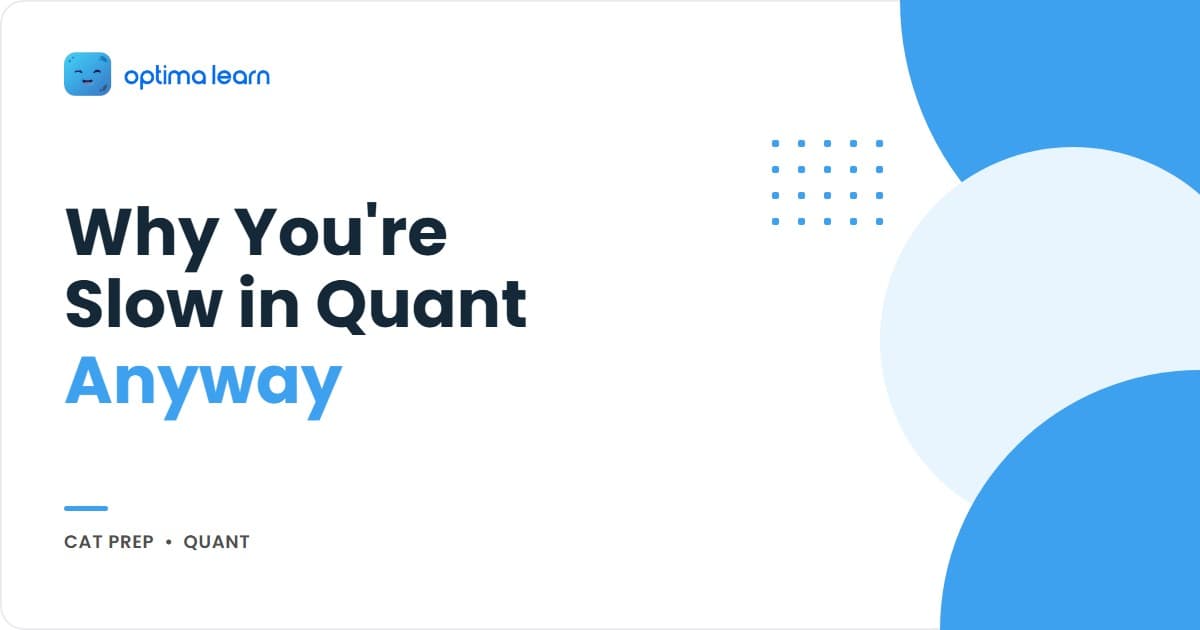 optima learn

Why You're Slow in Quant Anyway

CAT PREP • QUANT